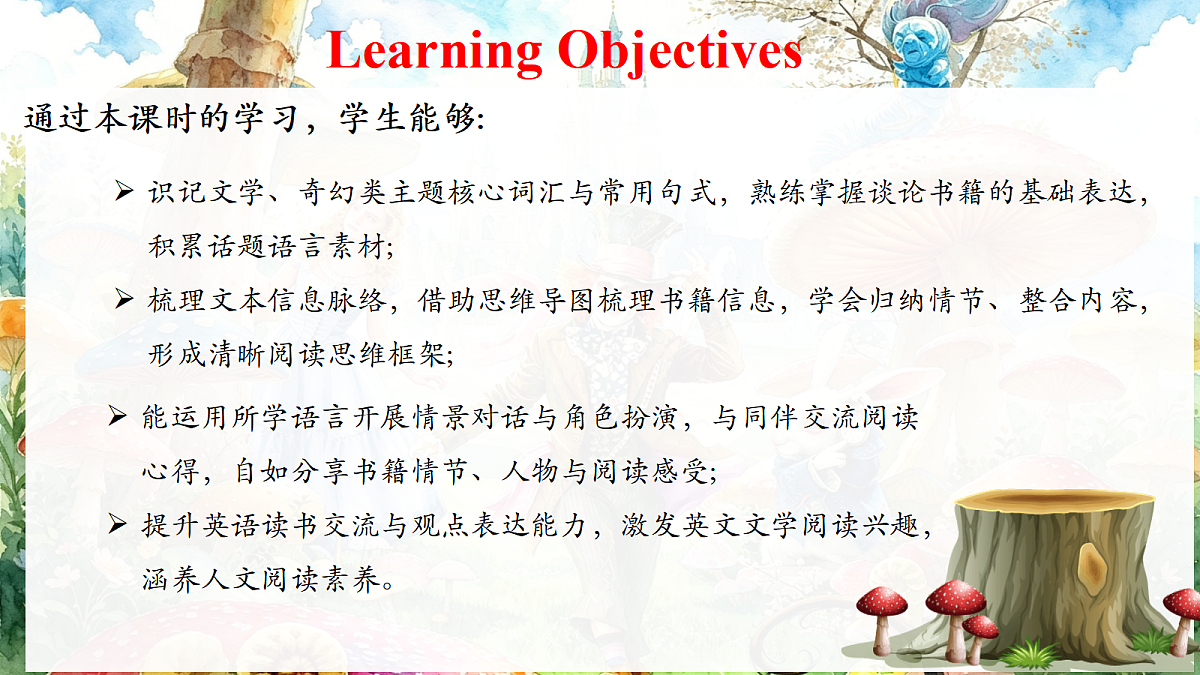 Learning Objectives

通过本课时的学习，学生能够:

➢ 识记文学、奇幻类主题核心词汇与常用句式，熟练掌握谈论书籍的基础表达，积累话题语言素材;

➢ 梳理文本信息脉络，借助思维导图梳理书籍信息，学会归纳情节、整合内容，形成清晰阅读思维框架;

➢ 能运用所学语言开展情景对话与角色扮演，与同伴交流阅读心得，自如分享书籍情节、人物与阅读感受;

➢ 提升英语读书交流与观点表达能力，激发英文文学阅读兴趣，涵养人文阅读素养。